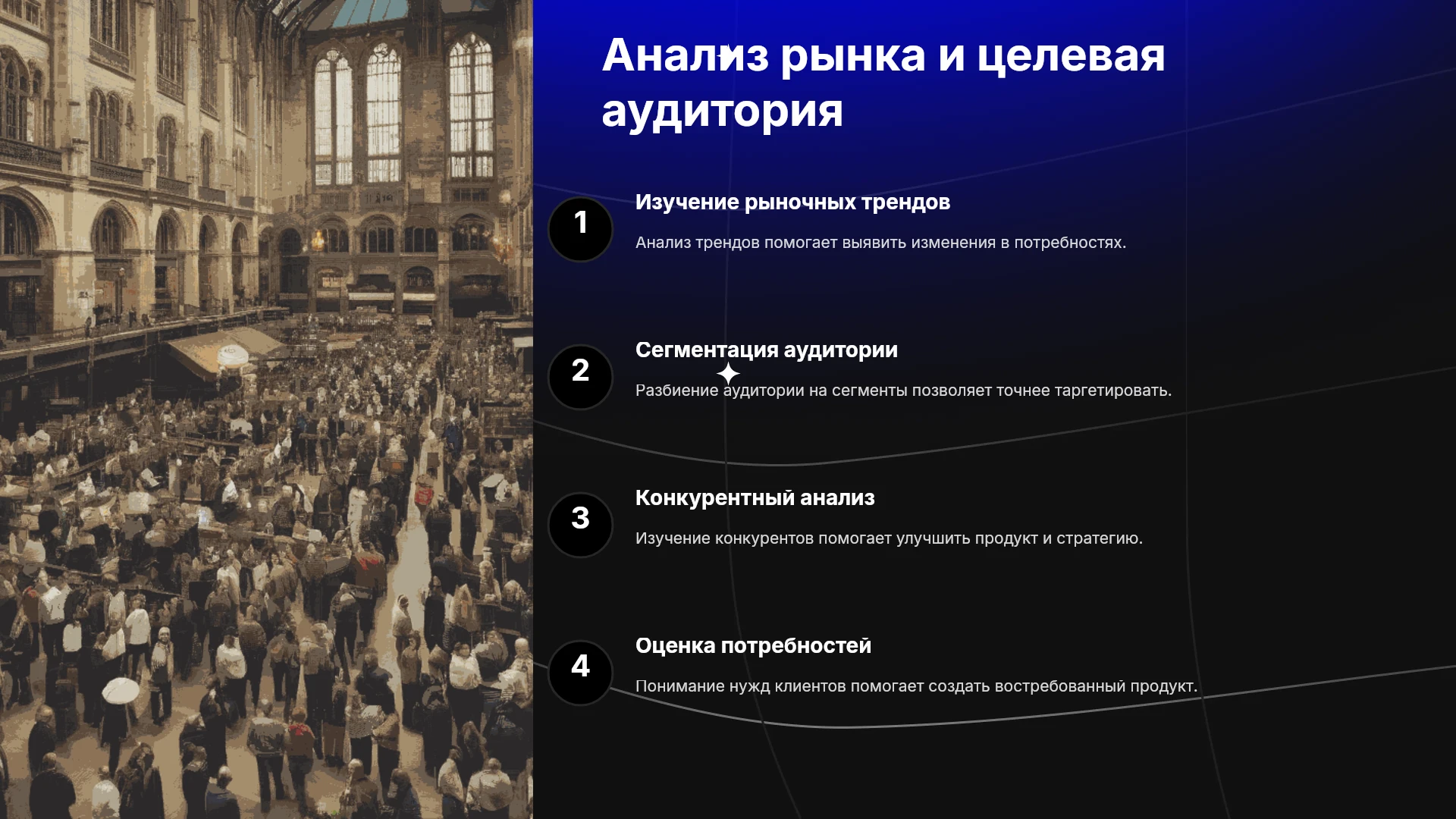 Анализ рынка и целевая аудитория

1

Изучение рыночных трендов

Анализ трендов помогает выявить изменения в потребностях.

2

Сегментация аудитории

Разбиение аудитории на сегменты позволяет точнее таргетировать.

3

Конкурентный анализ

Изучение конкурентов помогает улучшить продукт и стратегию.

4

Оценка потребностей

Понимание нужд клиентов помогает создать востребованный продукт.